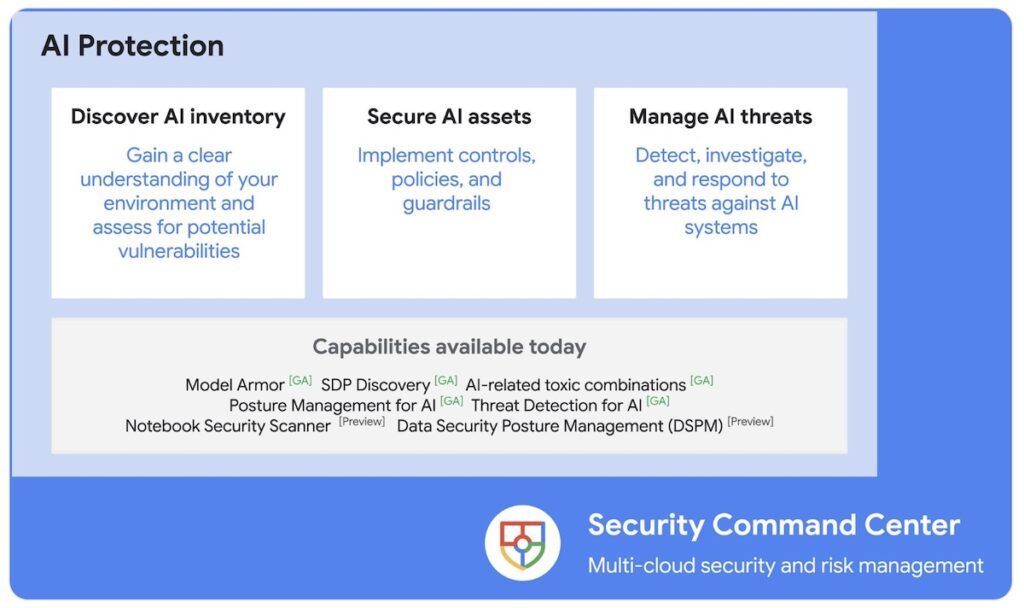 AI Protection

Discover AI inventory

Gain a clear understanding of your environment and assess for potential vulnerabilities

Secure AI assets

Implement controls, policies, and guardrails

Manage AI threats

Detect, investigate, and respond to threats against AI systems

Capabilities available today

Model Armor [GA] SDP Discovery [GA] AI-related toxic combinations [GA]
Posture Management for AI [GA] Threat Detection for AI [GA]
Notebook Security Scanner [Preview] Data Security Posture Management (DSPM) [Preview]

Security Command Center

Multi-cloud security and risk management